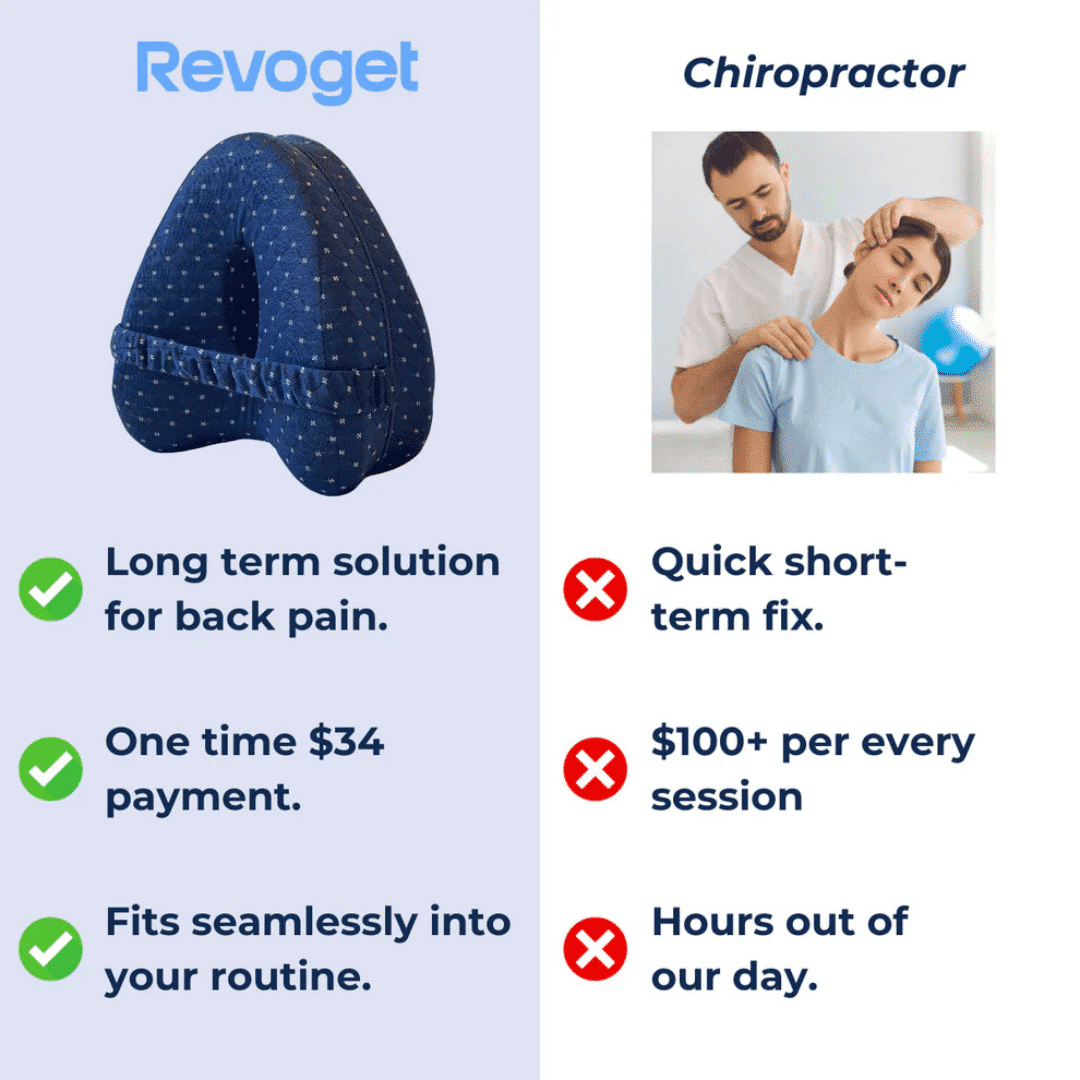 Revoget

Long term solution for back pain.

One time $34 payment.

Fits seamlessly into your routine.

Chiropractor

Quick short-term fix.

$100+ per every session

Hours out of our day.